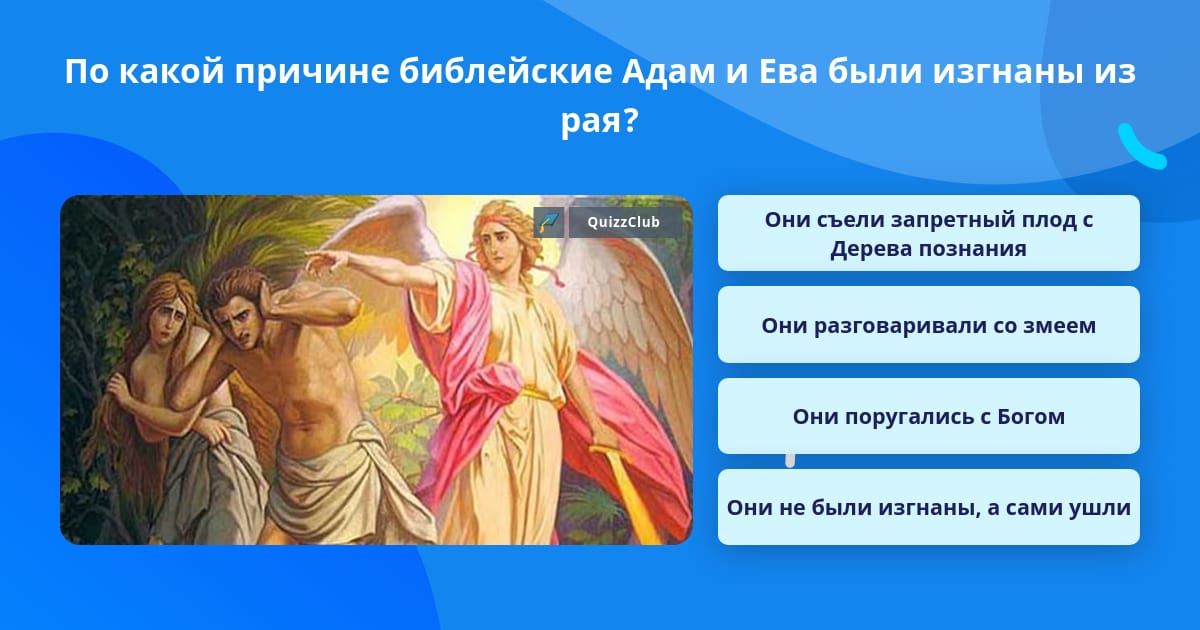 По какой причине библейские Адам и Ева были изгнаны из рая?

QuizzClub

Они съели запретный плод с Дерева познания

Они разговаривали со змеем

Они поругались с Богом

Они не были изгнаны, а сами ушли